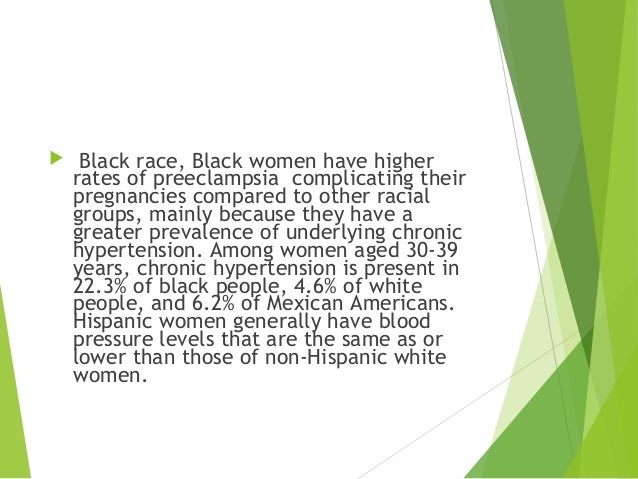 Black race, Black women have higher rates of preeclampsia complicating their pregnancies compared to other racial groups, mainly because they have a greater prevalence of underlying chronic hypertension. Among women aged 30-39 years, chronic hypertension is present in 22.3% of black people, 4.6% of white people, and 6.2% of Mexican Americans. Hispanic women generally have blood pressure levels that are the same as or lower than those of non-Hispanic white women.